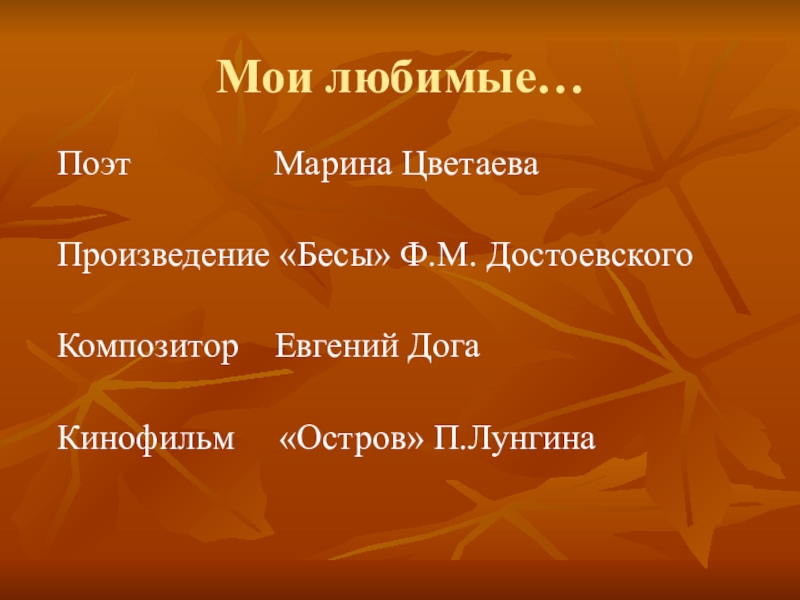 Мои любимые…

Поэт Марина Цветаева

Произведение «Бесы» Ф.М. Достоевского

Композитор Евгений Дога

Кинофильм «Остров» П.Лунгина